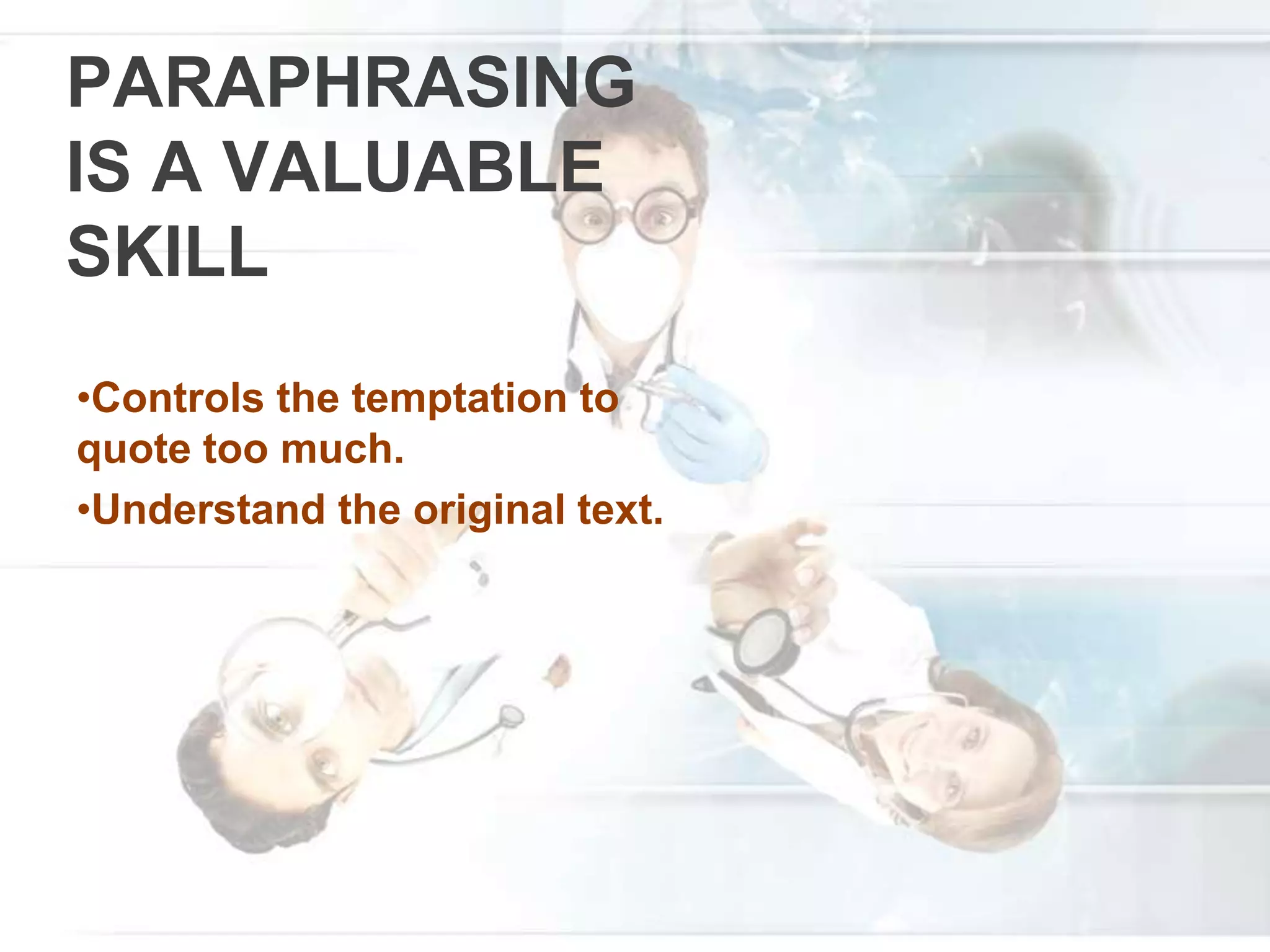 PARAPHRASING IS A VALUABLE SKILL

•Controls the temptation to quote too much.

•Understand the original text.